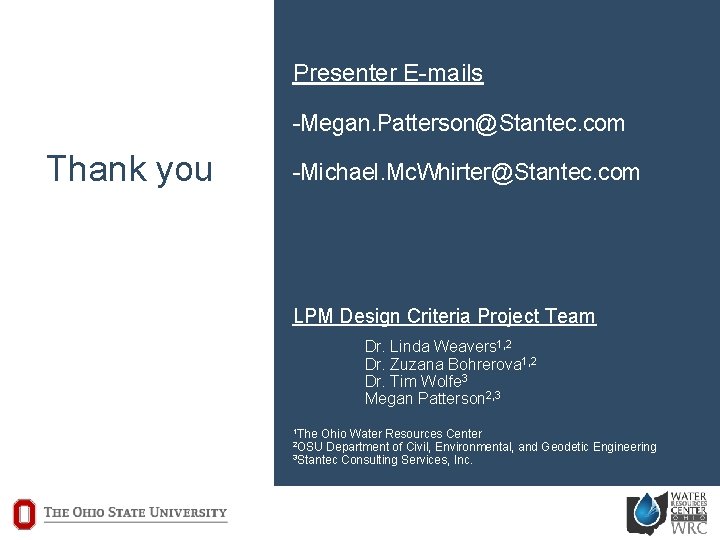 Thank you

Presenter E-mails

-Megan.Patterson@Stantec.com

-Michael.McWhirter@Stantec.com

LPM Design Criteria Project Team

Dr. Linda Weavers$^{1,2}$
Dr. Zuzana Bohrerova$^{1,2}$
Dr. Tim Wolfe$^{3}$
Megan Patterson$^{2,3}$

$^{1}$The Ohio Water Resources Center
$^{2}$OSU Department of Civil, Environmental, and Geodetic Engineering
$^{3}$Stantec Consulting Services, Inc.

THE OHIO STATE UNIVERSITY

WATER RESOURCES CENTER OHIO WRC